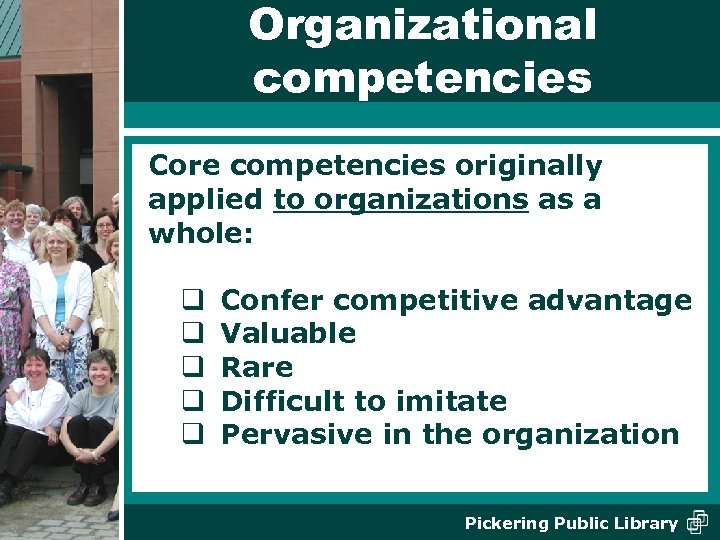 Organizational competencies

Core competencies originally applied to organizations as a whole:

❑ Confer competitive advantage
❑ Valuable
❑ Rare
❑ Difficult to imitate
❑ Pervasive in the organization

Pickering Public Library